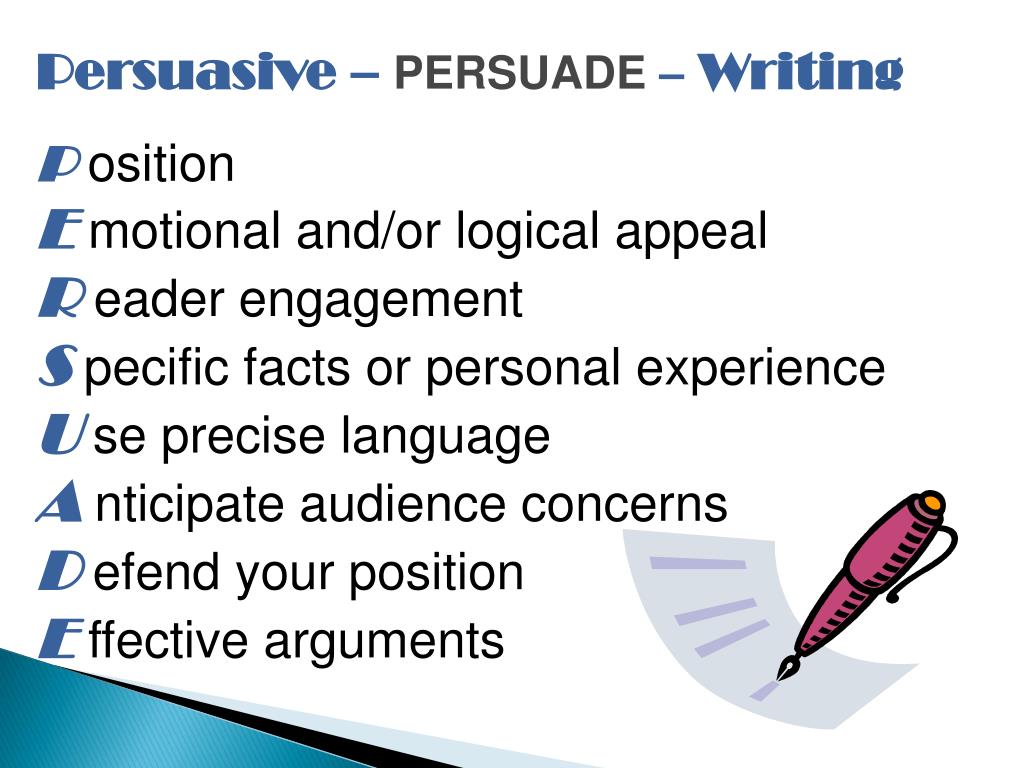 Persuasive – PERSUADE – Writing

Position
Emotional and/or logical appeal
Reader engagement
Specific facts or personal experience
Use precise language
Anticipate audience concerns
Defend your position
Effective arguments